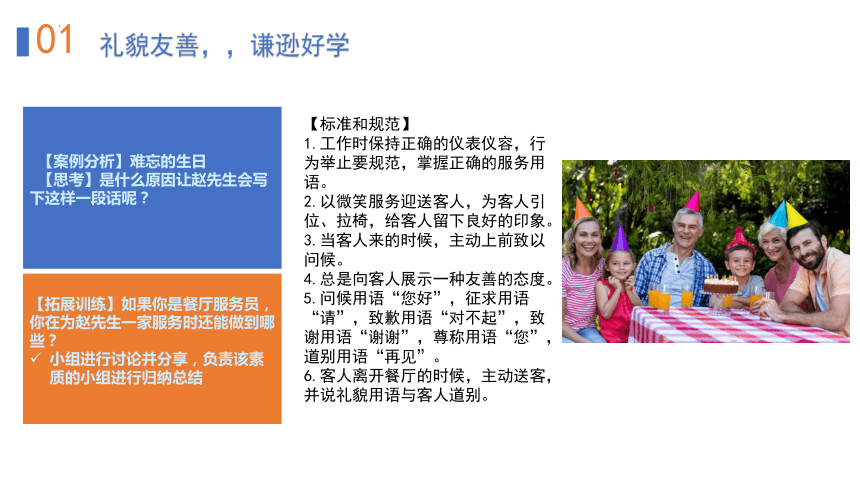 01 礼貌友善，，谦逊好学

【案例分析】难忘的生日
【思考】是什么原因让赵先生会写下这样一段话呢？

【拓展训练】如果你是餐厅服务员，你在为赵先生一家服务时还能做到哪些？
✓ 小组进行讨论并分享，负责该素质的小组进行归纳总结

【标准和规范】
1. 工作时保持正确的仪表仪容，行为举止要规范，掌握正确的服务用语。
2. 以微笑服务迎送客人，为客人引位、拉椅，给客人留下良好的印象。
3. 当客人来的时候，主动上前致以问候。
4. 总是向客人展示一种友善的态度。
5. 问候用语“您好”，征求用语“请”，致歉用语“对不起”，致谢用语“谢谢”，尊称用语“您”，道别用语“再见”。
6. 客人离开餐厅的时候，主动送客，并说礼貌用语与客人道别。